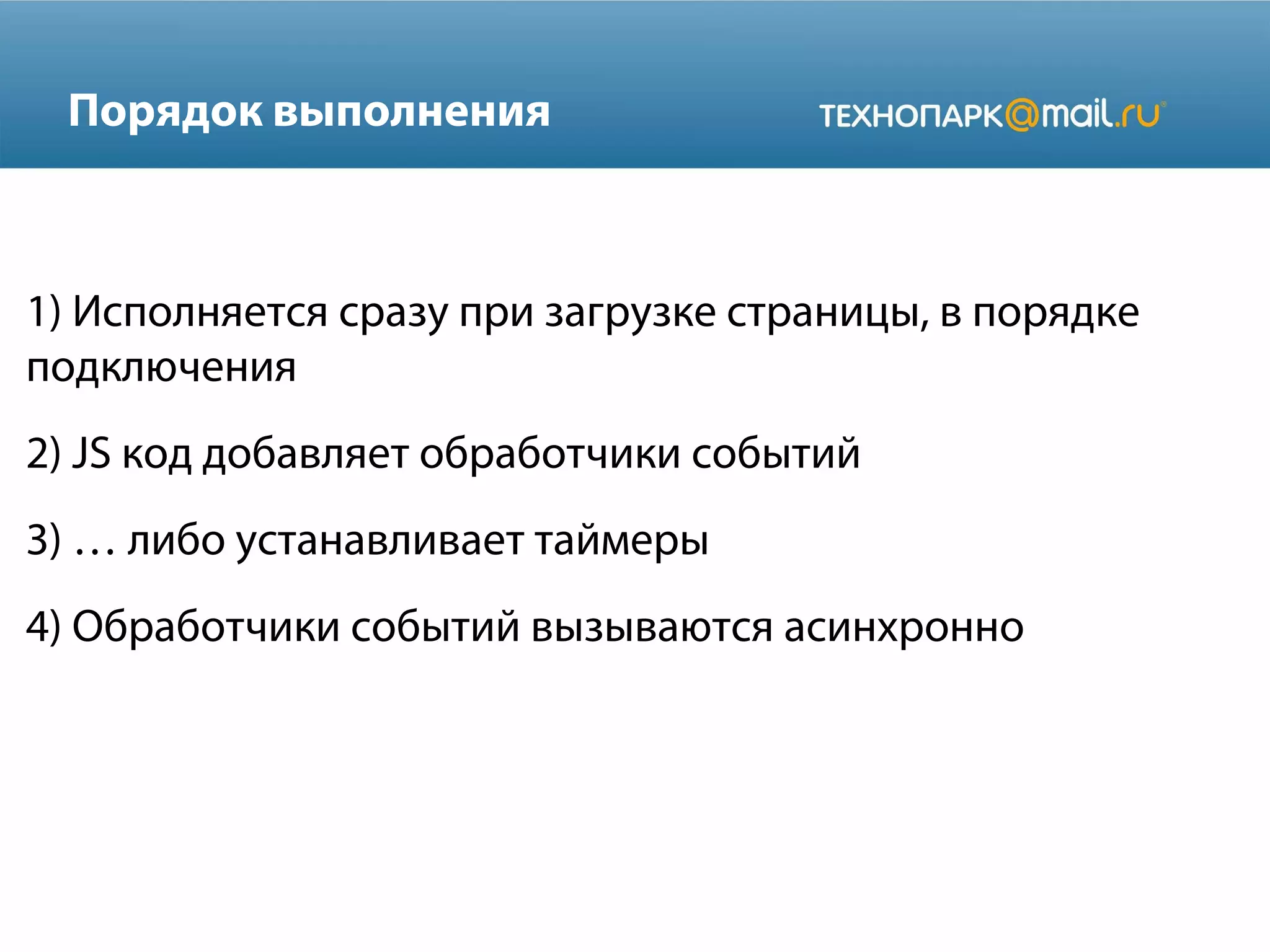 Порядок выполнения

ТЕХНОПАРК@mail.ru

1) Исполняется сразу при загрузке страницы, в порядке подключения

2) JS код добавляет обработчики событий

3) … либо устанавливает таймеры

4) Обработчики событий вызываются асинхронно